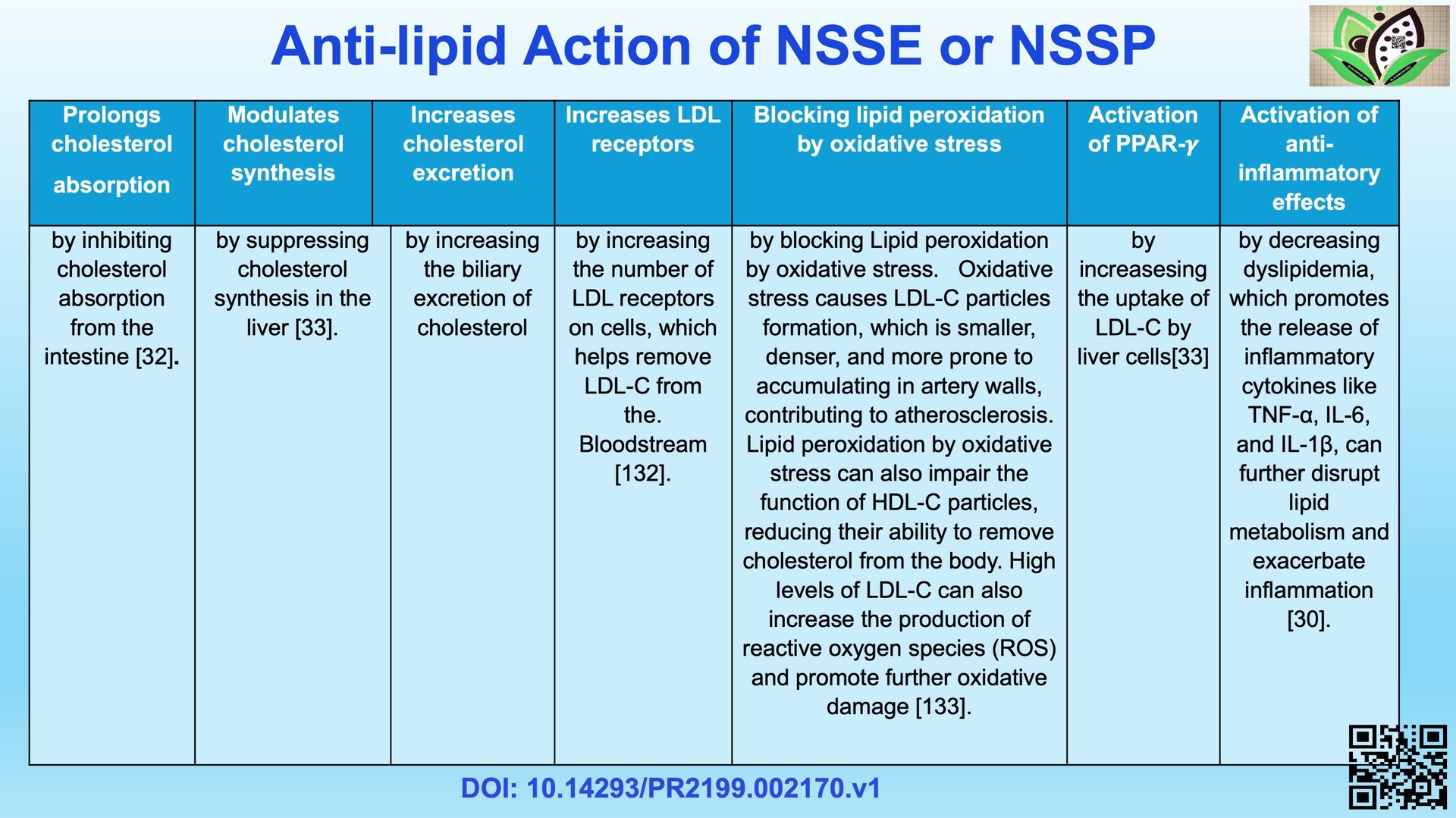 Anti-lipid Action of NSSE or NSSP

| Prolongs cholesterol absorption | Modulates cholesterol synthesis | Increases cholesterol excretion | Increases LDL receptors | Blocking lipid peroxidation by oxidative stress | Activation of PPAR-$\gamma$ | Activation of anti-inflammatory effects |
|---|---|---|---|---|---|---|
| by inhibiting cholesterol absorption from the intestine [32]. | by suppressing cholesterol synthesis in the liver [33]. | by increasing the biliary excretion of cholesterol | by increasing the number of LDL receptors on cells, which helps remove LDL-C from the. Bloodstream [132]. | by blocking Lipid peroxidation by oxidative stress. Oxidative stress causes LDL-C particles formation, which is smaller, denser, and more prone to accumulating in artery walls, contributing to atherosclerosis. Lipid peroxidation by oxidative stress can also impair the function of HDL-C particles, reducing their ability to remove cholesterol from the body. High levels of LDL-C can also increase the production of reactive oxygen species (ROS) and promote further oxidative damage [133]. | by increasesing the uptake of LDL-C by liver cells[33] | by decreasing dyslipidemia, which promotes the release of inflammatory cytokines like TNF-α, IL-6, and IL-1β, can further disrupt lipid metabolism and exacerbate inflammation [30]. |

DOI: 10.14293/PR2199.002170.v1